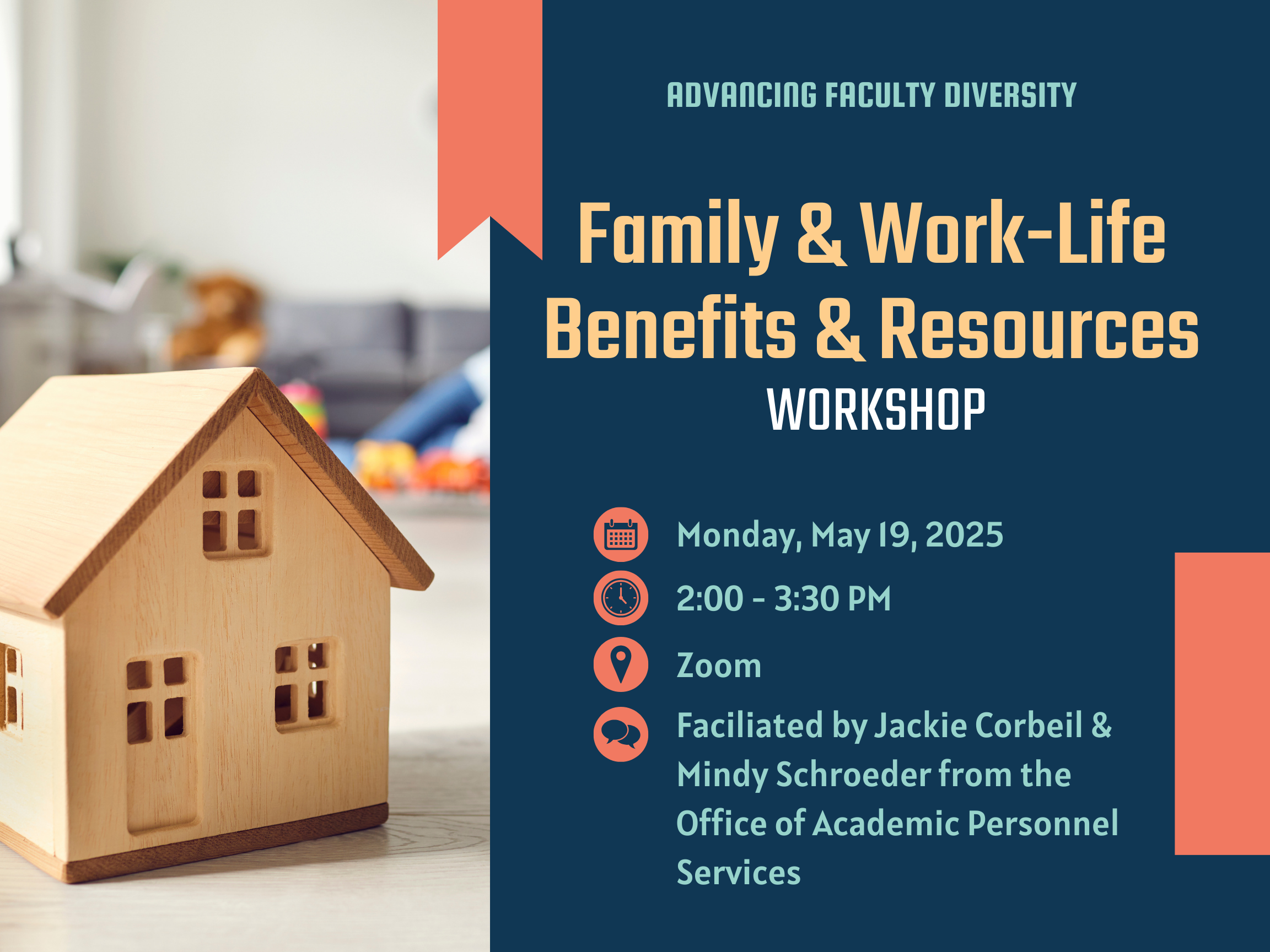 ADVANCING FACULTY DIVERSITY

Family & Work-Life Benefits & Resources

WORKSHOP

Monday, May 19, 2025

2:00 - 3:30 PM

Zoom

Faciliated by Jackie Corbeil & Mindy Schroeder from the Office of Academic Personnel Services